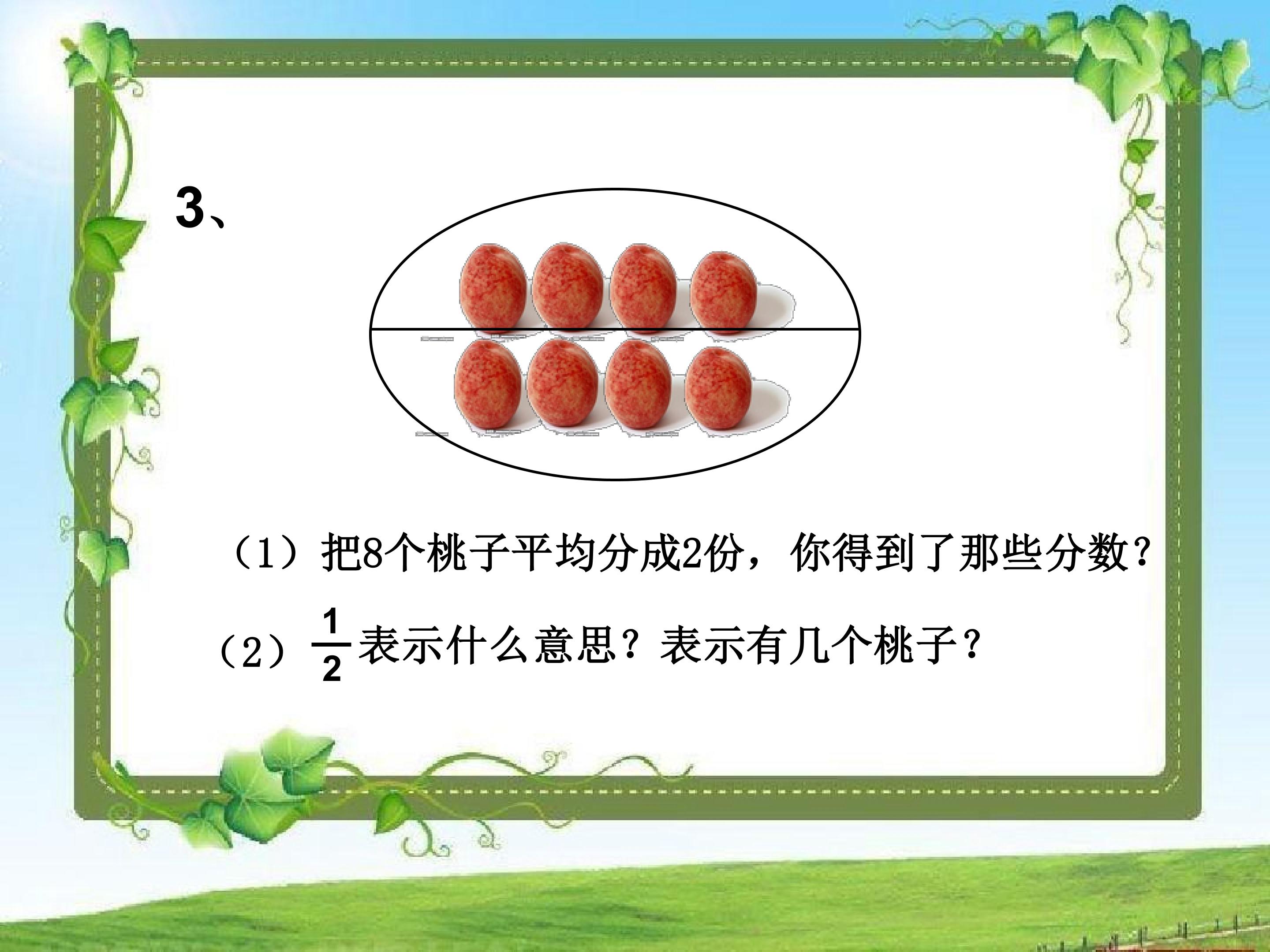 3、

（1）把8个桃子平均分成2份，你得到了那些分数？

（2）$\frac{1}{2}$表示什么意思？表示有几个桃子？